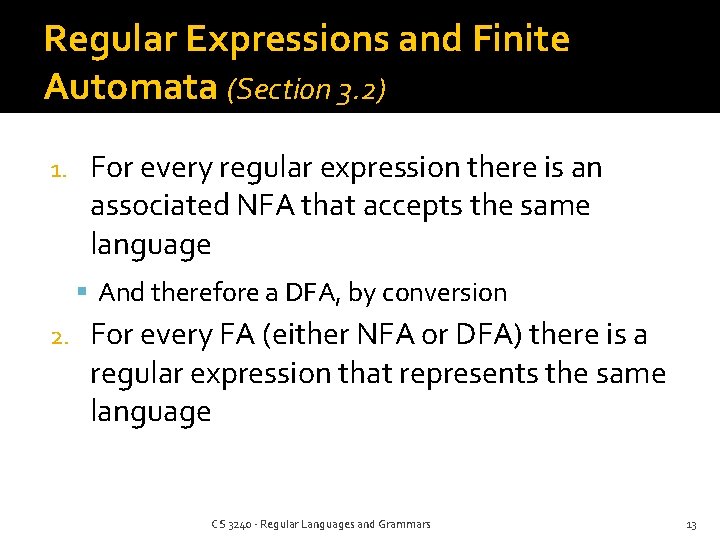 Regular Expressions and Finite Automata (Section 3.2)

1. For every regular expression there is an associated NFA that accepts the same language

▪ And therefore a DFA, by conversion

2. For every FA (either NFA or DFA) there is a regular expression that represents the same language

CS 3240 - Regular Languages and Grammars

13